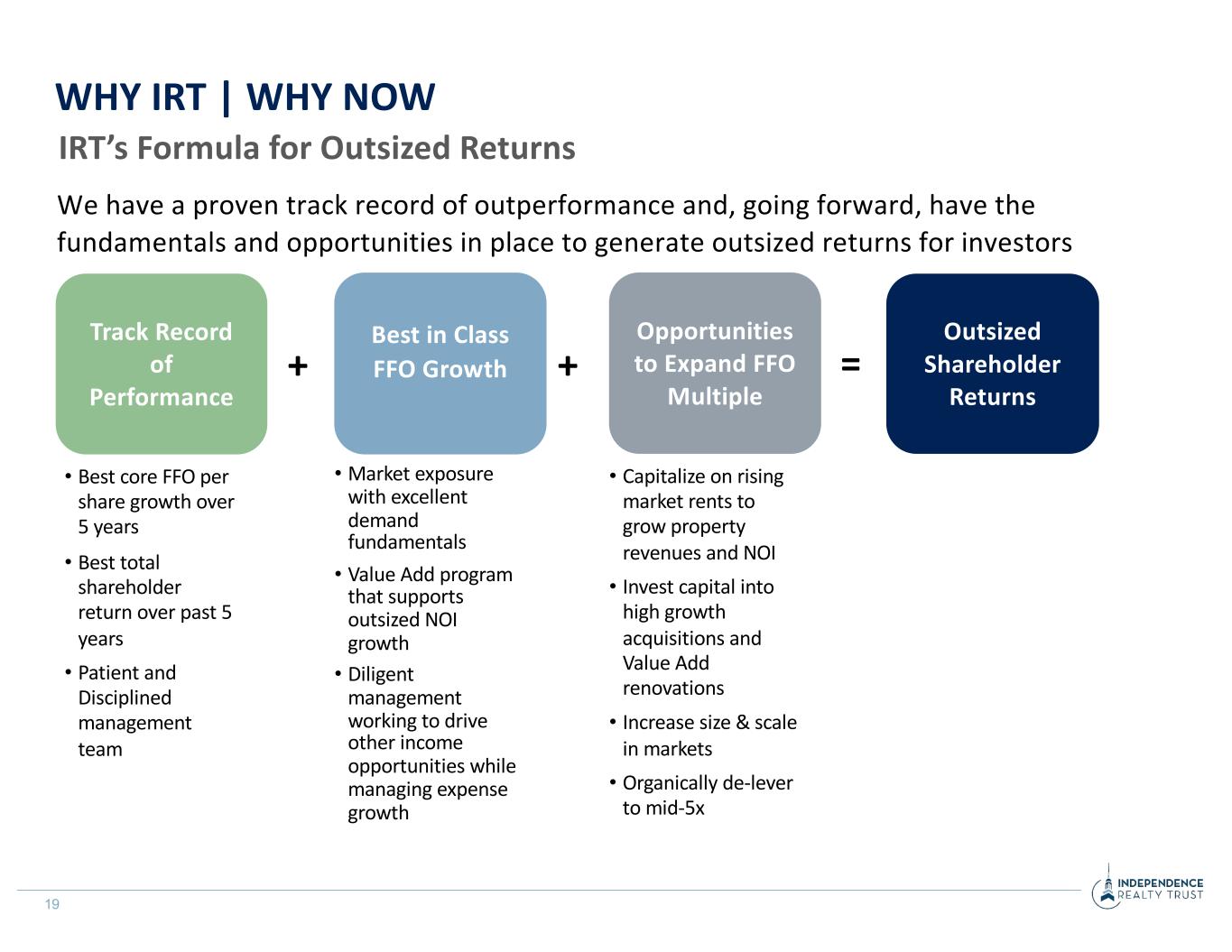 WHY IRT | WHY NOW

IRT's Formula for Outsized Returns

We have a proven track record of outperformance and, going forward, have the fundamentals and opportunities in place to generate outsized returns for investors

Track Record of Performance + Best in Class FFO Growth + Opportunities to Expand FFO Multiple = Outsized Shareholder Returns

• Best core FFO per share growth over 5 years
• Best total shareholder return over past 5 years
• Patient and Disciplined management team

• Market exposure with excellent demand fundamentals
• Value Add program that supports outsized NOI growth
• Diligent management working to drive other income opportunities while managing expense growth

• Capitalize on rising market rents to grow property revenues and NOI
• Invest capital into high growth acquisitions and Value Add renovations
• Increase size & scale in markets
• Organically de-lever to mid-5x

19

INDEPENDENCE REALTY TRUST